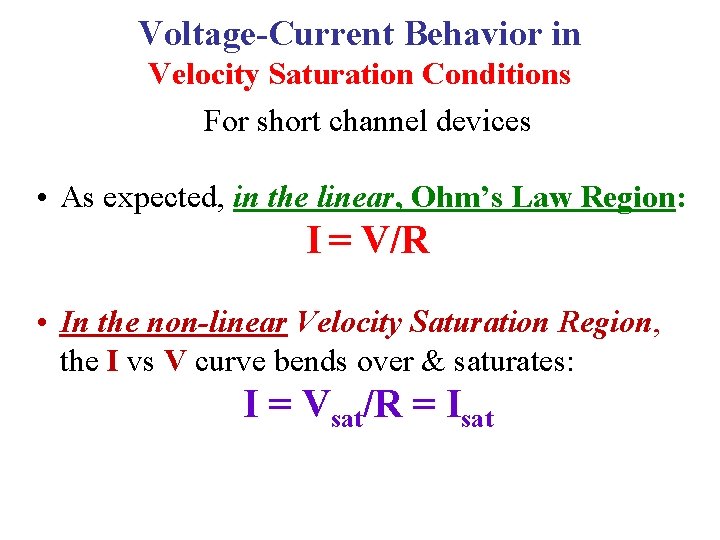 Voltage-Current Behavior in
Velocity Saturation Conditions

For short channel devices

• As expected, in the linear, Ohm's Law Region:

$I = V/R$

• In the non-linear Velocity Saturation Region, the I vs V curve bends over & saturates:

$I = V_{sat}/R = I_{sat}$